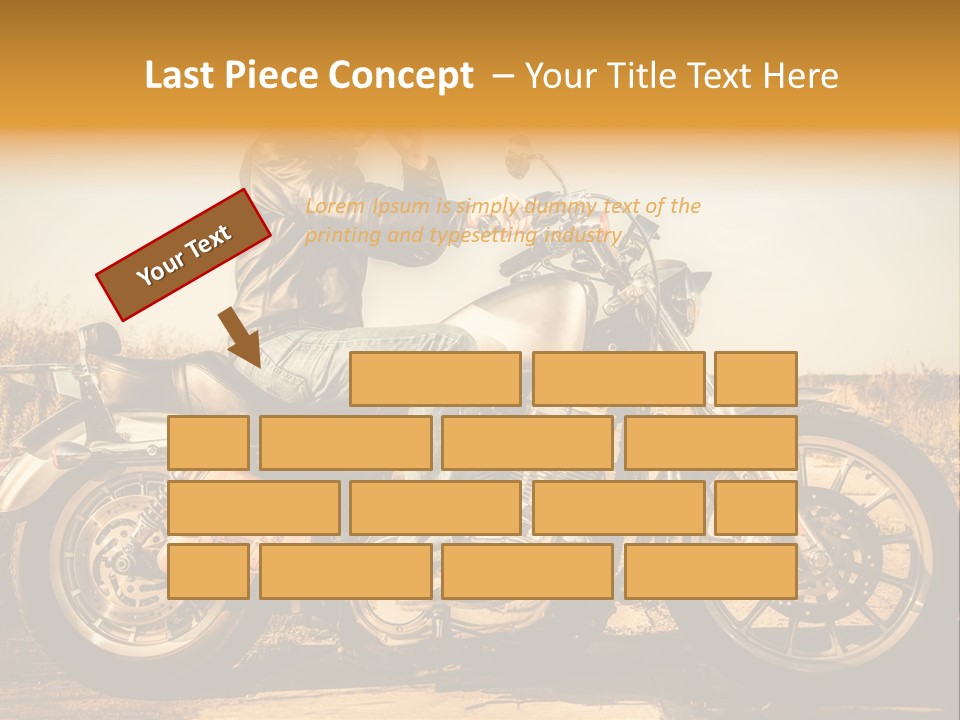 Last Piece Concept – Your Title Text Here

Your Text

Lorem Ipsum is simply dummy text of the printing and typesetting industry